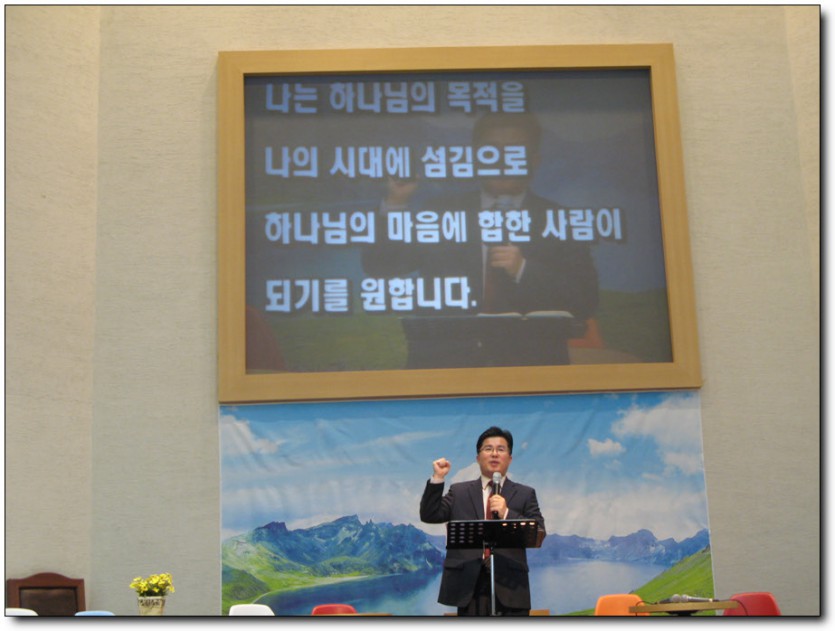 나는 하나님의 목적을
나의 시대에 섬김으로
하나님의 마음에 합한 사람이
되기를 원합니다.